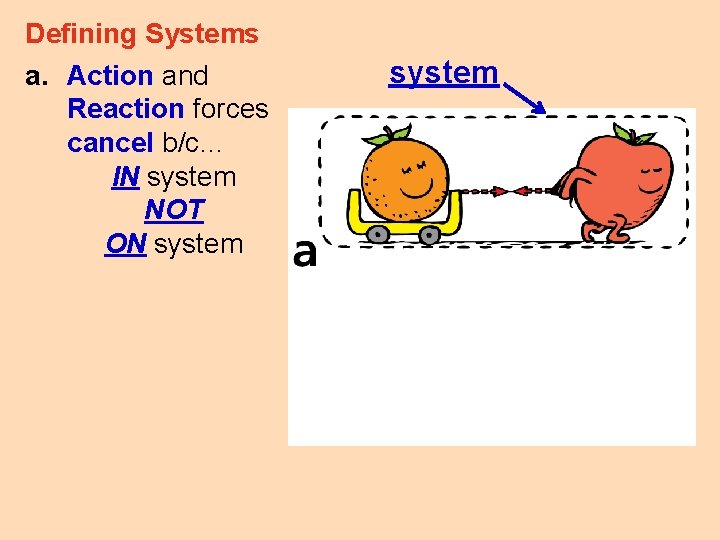 Defining Systems

a. Action and Reaction forces cancel b/c…
IN system
NOT
ON system

system

a